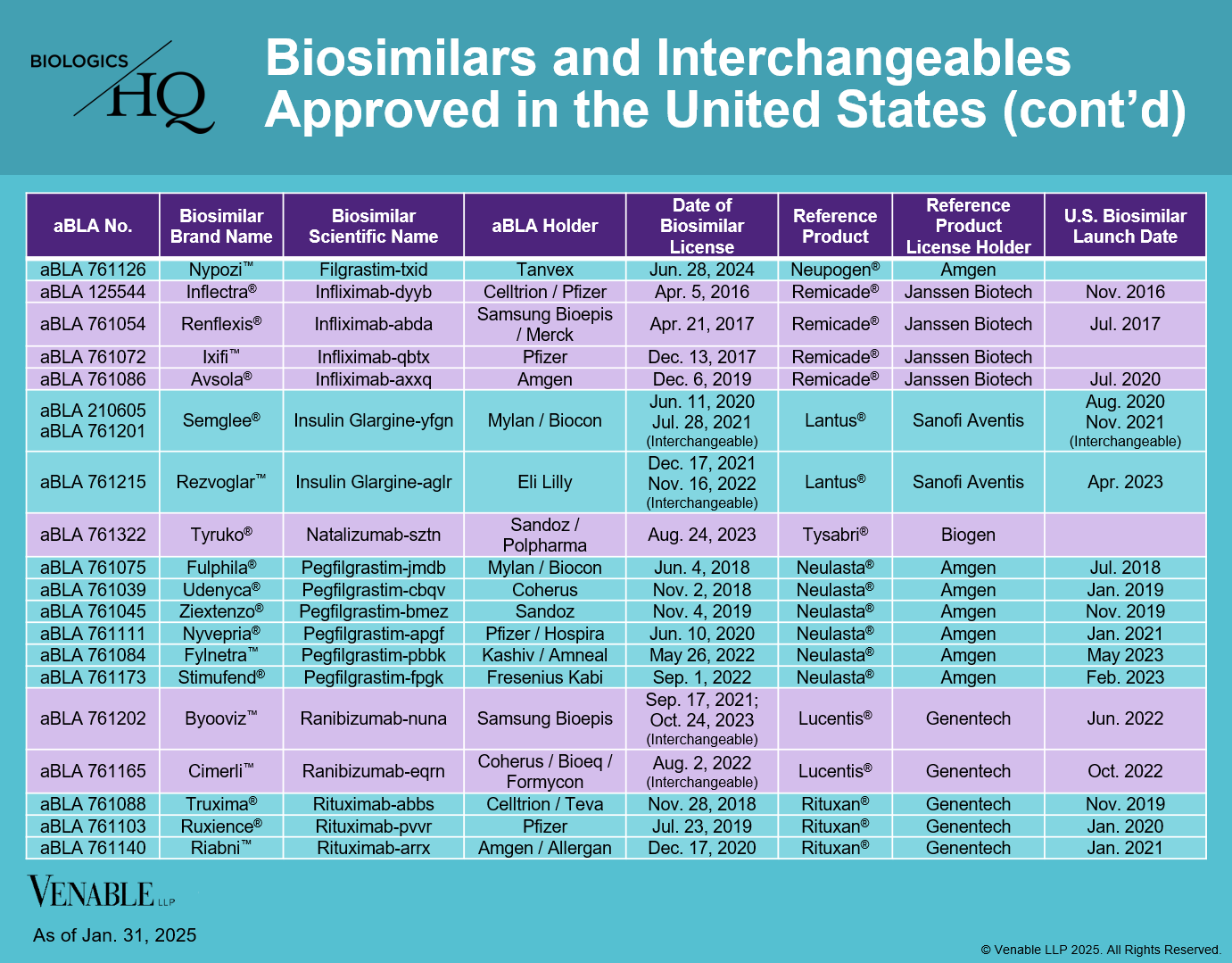 BIOLOGICS HQ

Biosimilars and Interchangeables Approved in the United States (cont'd)

| aBLA No. | Biosimilar Brand Name | Biosimilar Scientific Name | aBLA Holder | Date of Biosimilar License | Reference Product | Reference Product License Holder | U.S. Biosimilar Launch Date |
|---|---|---|---|---|---|---|---|
| aBLA 761126 | Nypozi™ | Filgrastim-txid | Tanvex | Jun. 28, 2024 | Neupogen® | Amgen | |
| aBLA 125544 | Inflectra® | Infliximab-dyyb | Celltrion / Pfizer | Apr. 5, 2016 | Remicade® | Janssen Biotech | Nov. 2016 |
| aBLA 761054 | Renflexis® | Infliximab-abda | Samsung Bioepis / Merck | Apr. 21, 2017 | Remicade® | Janssen Biotech | Jul. 2017 |
| aBLA 761072 | Ixifi™ | Infliximab-qbtx | Pfizer | Dec. 13, 2017 | Remicade® | Janssen Biotech | |
| aBLA 761086 | Avsola® | Infliximab-axxq | Amgen | Dec. 6, 2019 | Remicade® | Janssen Biotech | Jul. 2020 |
| aBLA 210605 aBLA 761201 | Semglee® | Insulin Glargine-yfgn | Mylan / Biocon | Jun. 11, 2020 Jul. 28, 2021 (Interchangeable) | Lantus® | Sanofi Aventis | Aug. 2020 Nov. 2021 (Interchangeable) |
| aBLA 761215 | Rezvoglar™ | Insulin Glargine-aglr | Eli Lilly | Dec. 17, 2021 Nov. 16, 2022 (Interchangeable) | Lantus® | Sanofi Aventis | Apr. 2023 |
| aBLA 761322 | Tyruko® | Natalizumab-sztn | Sandoz / Polpharma | Aug. 24, 2023 | Tysabri® | Biogen | |
| aBLA 761075 | Fulphila® | Pegfilgrastim-jmdb | Mylan / Biocon | Jun. 4, 2018 | Neulasta® | Amgen | Jul. 2018 |
| aBLA 761039 | Udenyca® | Pegfilgrastim-cbqv | Coherus | Nov. 2, 2018 | Neulasta® | Amgen | Jan. 2019 |
| aBLA 761045 | Ziextenzo® | Pegfilgrastim-bmez | Sandoz | Nov. 4, 2019 | Neulasta® | Amgen | Nov. 2019 |
| aBLA 761111 | Nyvepria® | Pegfilgrastim-apgf | Pfizer / Hospira | Jun. 10, 2020 | Neulasta® | Amgen | Jan. 2021 |
| aBLA 761084 | Fylnetra™ | Pegfilgrastim-pbbk | Kashiv / Amneal | May 26, 2022 | Neulasta® | Amgen | May 2023 |
| aBLA 761173 | Stimufend® | Pegfilgrastim-fpgk | Fresenius Kabi | Sep. 1, 2022 | Neulasta® | Amgen | Feb. 2023 |
| aBLA 761202 | Byooviz™ | Ranibizumab-nuna | Samsung Bioepis | Sep. 17, 2021; Oct. 24, 2023 (Interchangeable) | Lucentis® | Genentech | Jun. 2022 |
| aBLA 761165 | Cimerli™ | Ranibizumab-eqrn | Coherus / Bioeq / Formycon | Aug. 2, 2022 (Interchangeable) | Lucentis® | Genentech | Oct. 2022 |
| aBLA 761088 | Truxima® | Rituximab-abbs | Celltrion / Teva | Nov. 28, 2018 | Rituxan® | Genentech | Nov. 2019 |
| aBLA 761103 | Ruxience® | Rituximab-pvvr | Pfizer | Jul. 23, 2019 | Rituxan® | Genentech | Jan. 2020 |
| aBLA 761140 | Riabni™ | Rituximab-arrx | Amgen / Allergan | Dec. 17, 2020 | Rituxan® | Genentech | Jan. 2021 |

VENABLE LLP

As of Jan. 31, 2025

© Venable LLP 2025. All Rights Reserved.